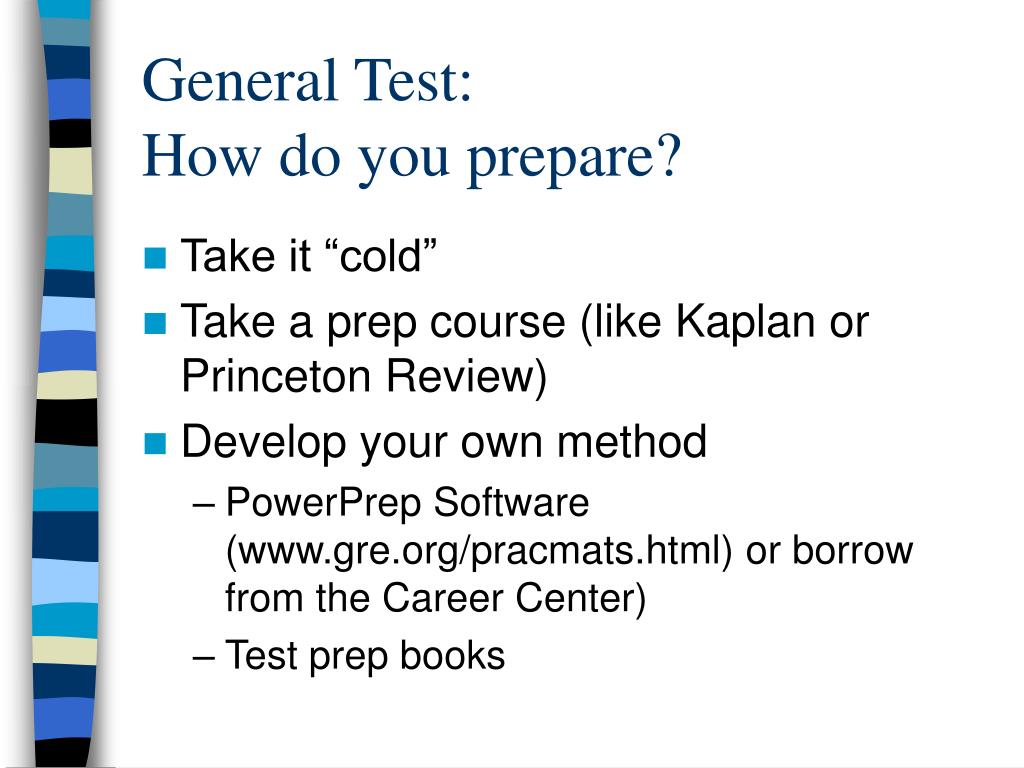 General Test:
How do you prepare?

Take it “cold”

Take a prep course (like Kaplan or Princeton Review)

Develop your own method

– PowerPrep Software (www.gre.org/pracmats.html) or borrow from the Career Center)

– Test prep books